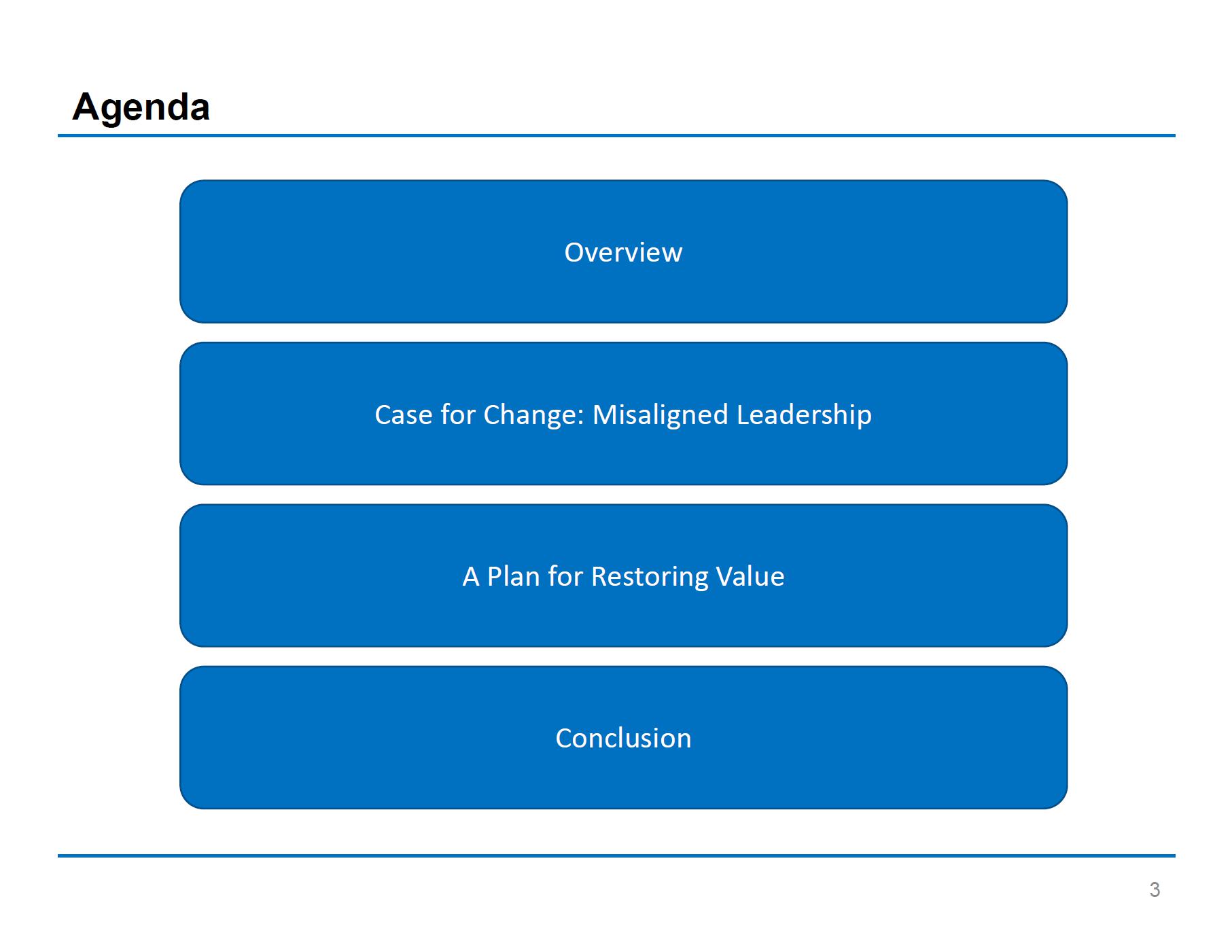 Agenda

Overview

Case for Change: Misaligned Leadership

A Plan for Restoring Value

Conclusion

3